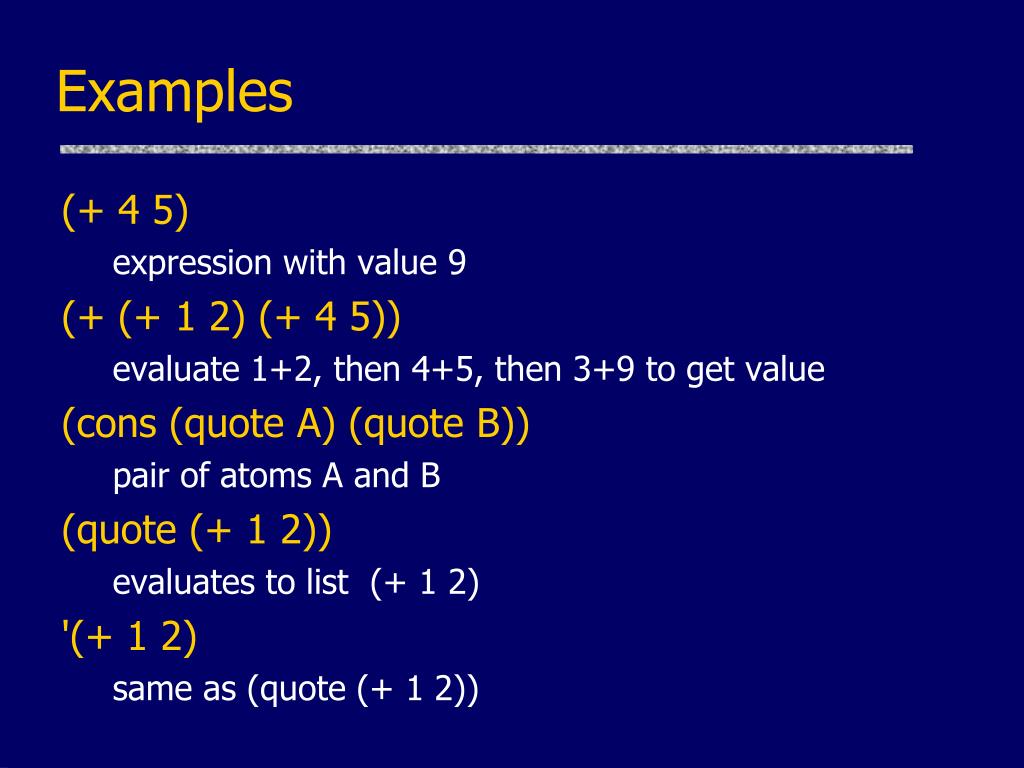 Examples

(+ 4 5)

expression with value 9

(+ (+ 1 2) (+ 4 5))

evaluate 1+2, then 4+5, then 3+9 to get value

(cons (quote A) (quote B))

pair of atoms A and B

(quote (+ 1 2))

evaluates to list (+ 1 2)

'(+ 1 2)

same as (quote (+ 1 2))